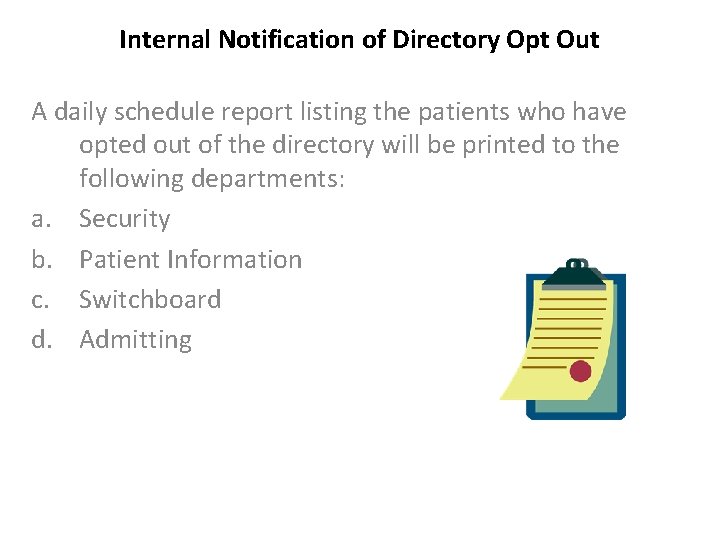 Internal Notification of Directory Opt Out

A daily schedule report listing the patients who have opted out of the directory will be printed to the following departments:

a. Security
b. Patient Information
c. Switchboard
d. Admitting